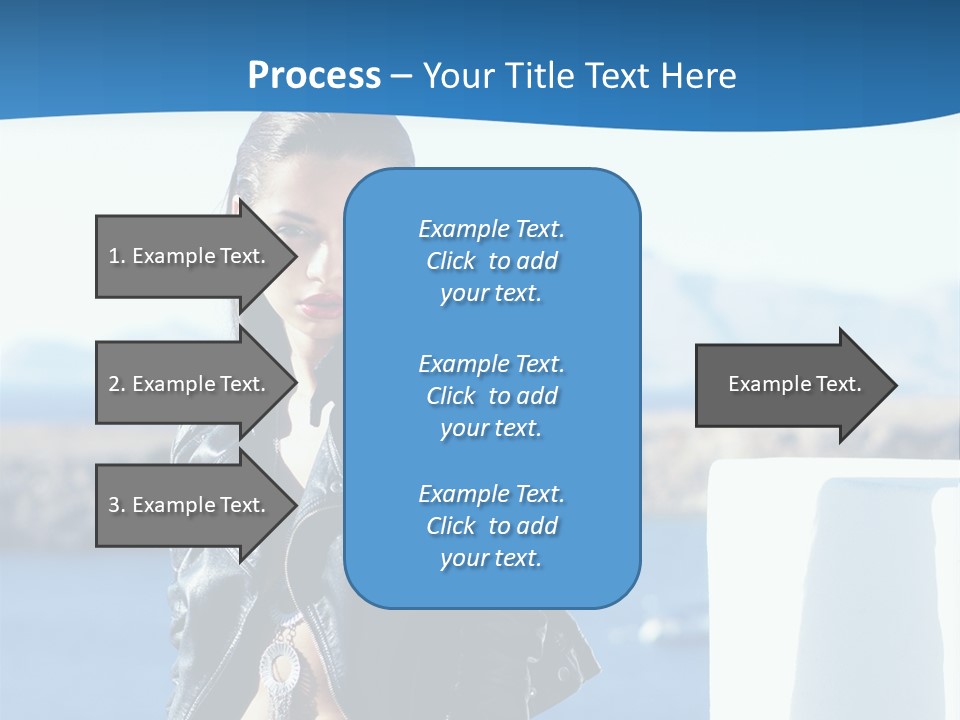 Process – Your Title Text Here

1. Example Text.

2. Example Text.

3. Example Text.

Example Text. Click to add your text.

Example Text. Click to add your text.

Example Text. Click to add your text.

Example Text.